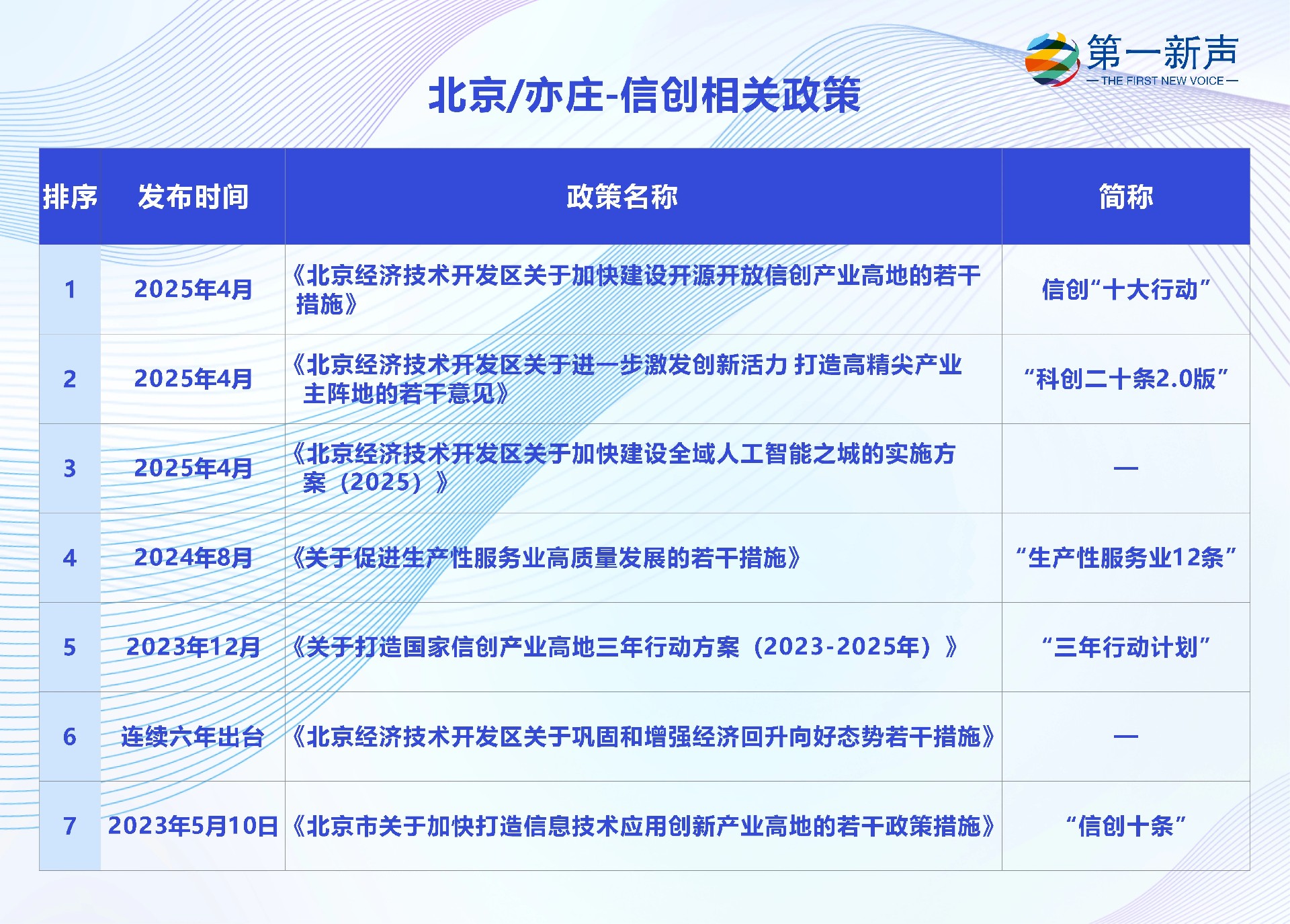 第一新声
— THE FIRST NEW VOICE —

北京/亦庄-信创相关政策

| 排序 | 发布时间 | 政策名称 | 简称 |
|---|---|---|---|
| 1 | 2025年4月 | 《北京经济技术开发区关于加快建设开源开放信创产业高地的若干措施》 | 信创“十大行动” |
| 2 | 2025年4月 | 《北京经济技术开发区关于进一步激发创新活力 打造高精尖产业主阵地的若干意见》 | “科创二十条2.0版” |
| 3 | 2025年4月 | 《北京经济技术开发区关于加快建设全域人工智能之城的实施方案（2025）》 | — |
| 4 | 2024年8月 | 《关于促进生产性服务业高质量发展的若干措施》 | “生产性服务业12条” |
| 5 | 2023年12月 | 《关于打造国家信创产业高地三年行动方案（2023-2025年）》 | “三年行动计划” |
| 6 | 连续六年出台 | 《北京经济技术开发区关于巩固和增强经济回升向好态势若干措施》 | — |
| 7 | 2023年5月10日 | 《北京市关于加快打造信息技术应用创新产业高地的若干政策措施》 | “信创十条” |